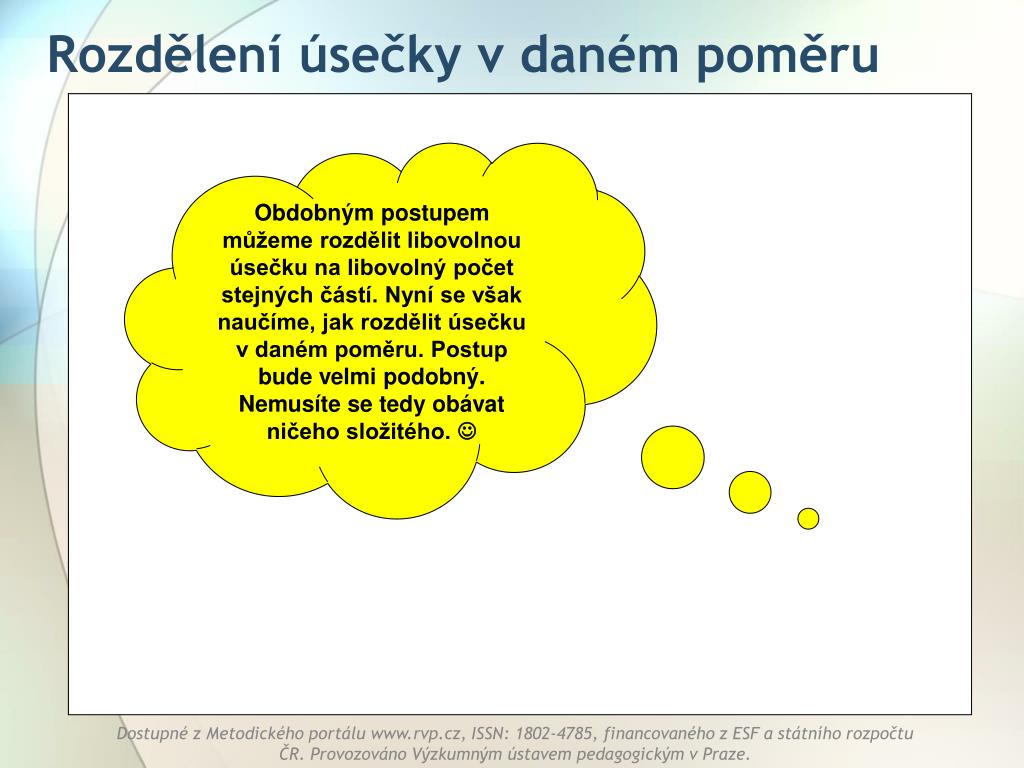 Rozdělení úsečky v daném poměru

Obdobným postupem můžeme rozdělit libovolnou úsečku na libovolný počet stejných částí. Nyní se však naučíme, jak rozdělit úsečku v daném poměru. Postup bude velmi podobný. Nemusíte se tedy obávat ničeho složitého. ☺

Dostupné z Metodického portálu www.rvp.cz, ISSN: 1802-4785, financovaného z ESF a státního rozpočtu ČR. Provozováno Výzkumným ústavem pedagogickým v Praze.